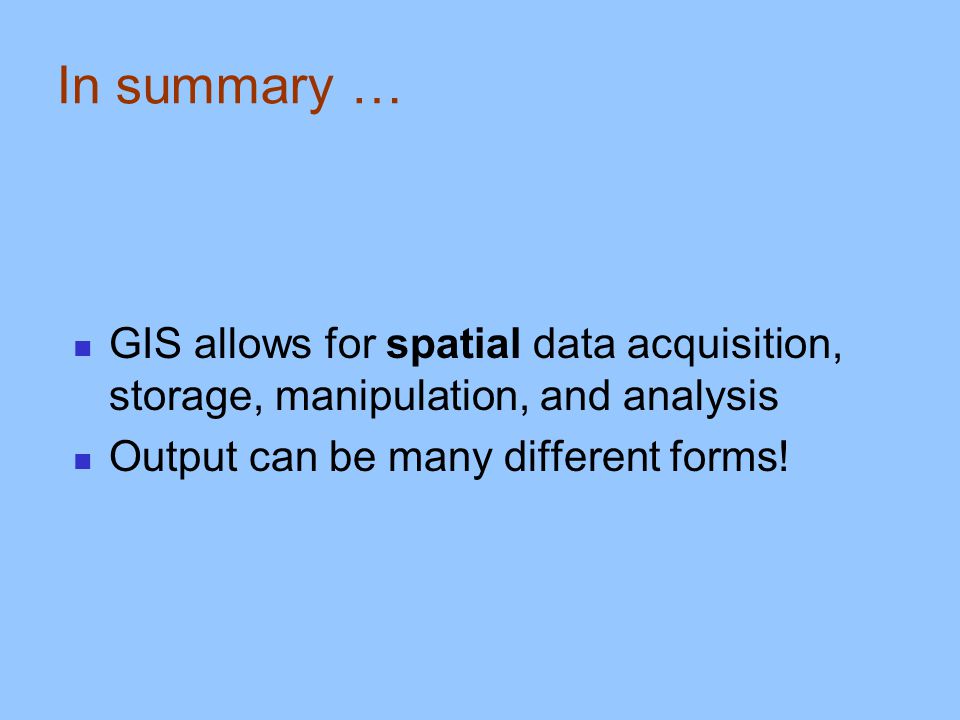 In summary …

- GIS allows for **spatial** data acquisition, storage, manipulation, and analysis
- Output can be many different forms!